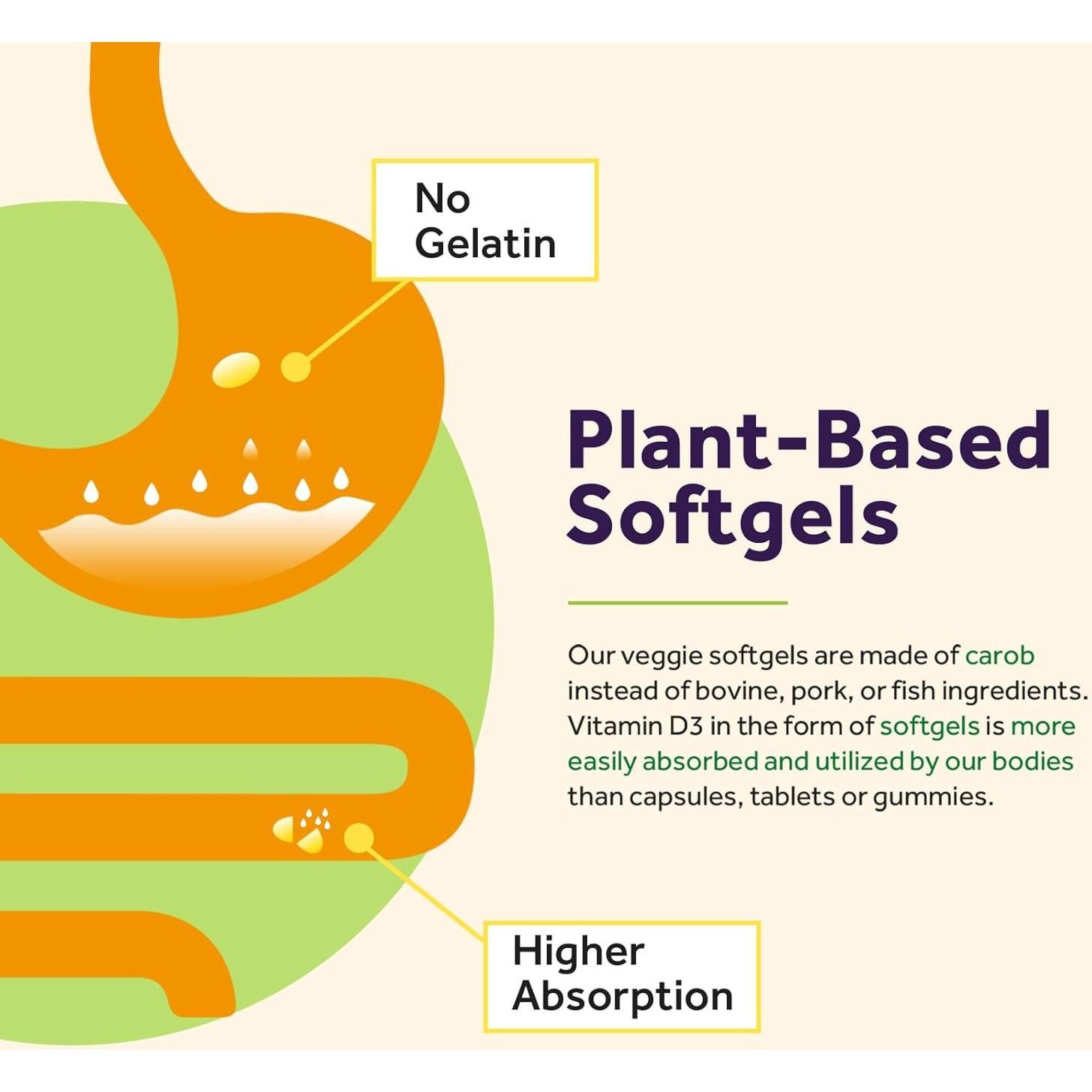 No Gelatin

Plant-Based Softgels

Our veggie softgels are made of carob instead of bovine, pork, or fish ingredients. Vitamin D3 in the form of softgels is more easily absorbed and utilized by our bodies than capsules, tablets or gummies.

Higher Absorption